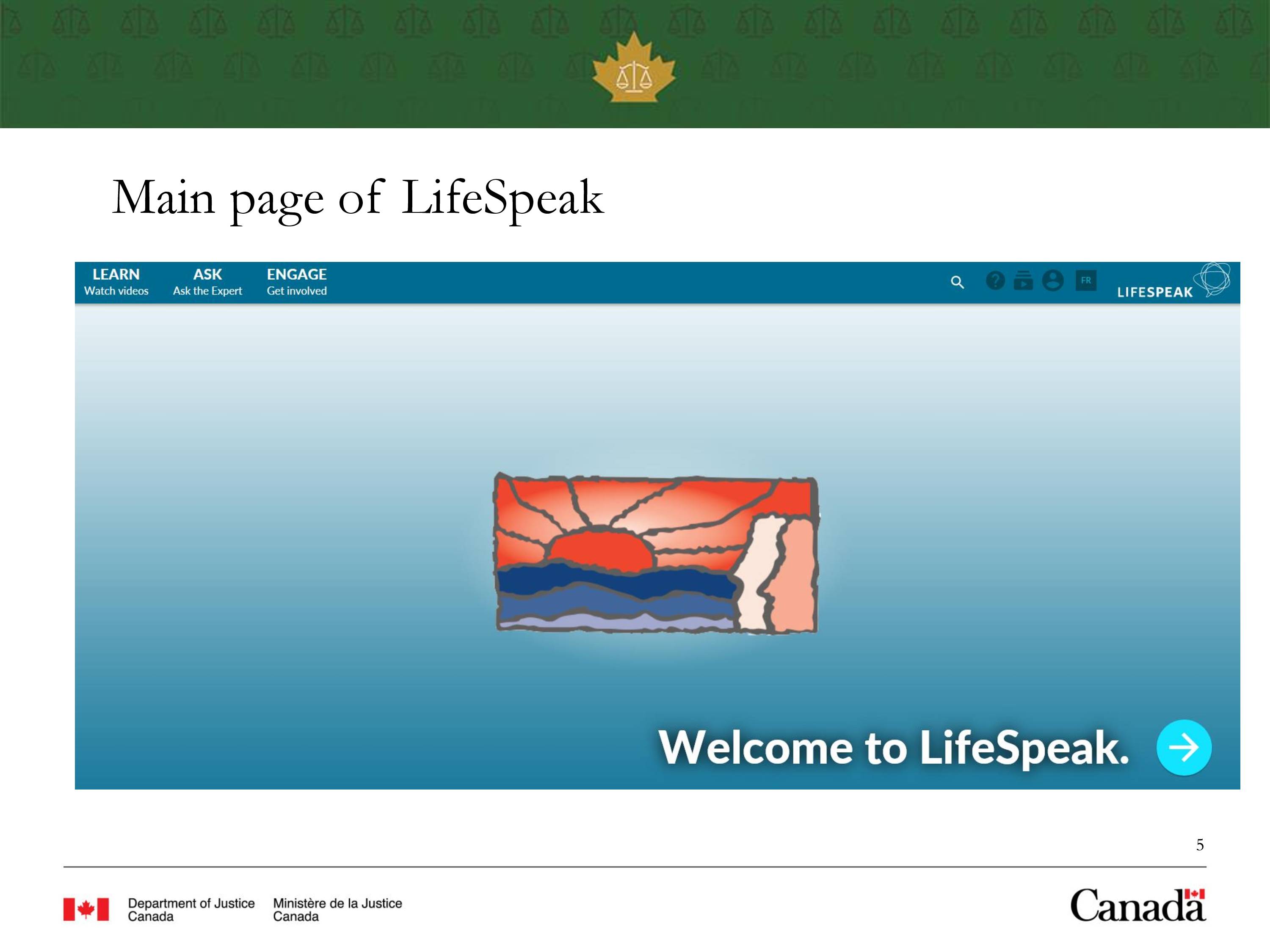 Main page of LifeSpeak

LEARN
Watch videos

ASK
Ask the Expert

ENGAGE
Get involved

FR

LIFESPEAK

Welcome to LifeSpeak.

5

Department of Justice Canada

Ministère de la Justice Canada

Canada